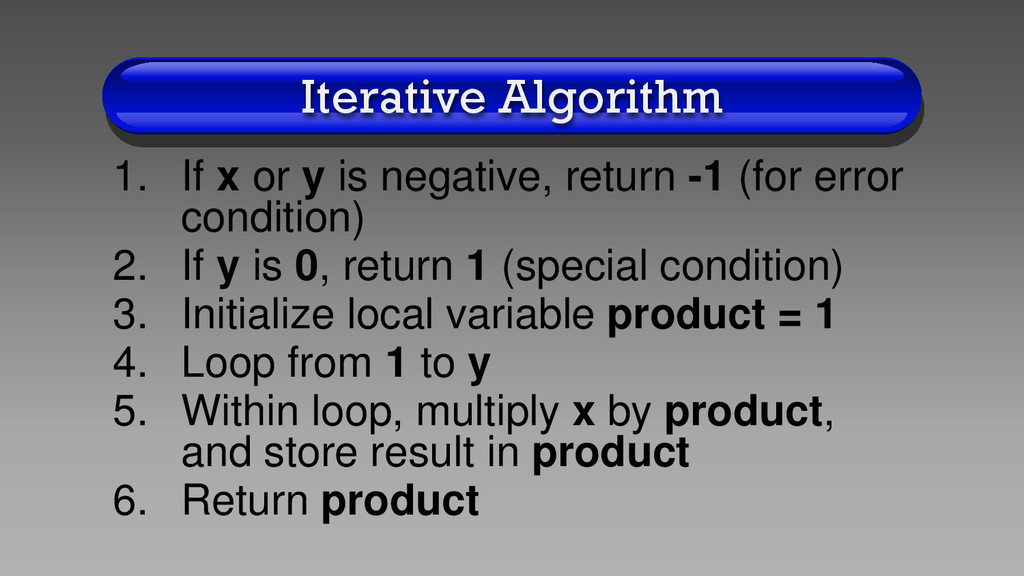 Iterative Algorithm

1. If x or y is negative, return -1 (for error condition)
2. If y is 0, return 1 (special condition)
3. Initialize local variable product = 1
4. Loop from 1 to y
5. Within loop, multiply x by product, and store result in product
6. Return product